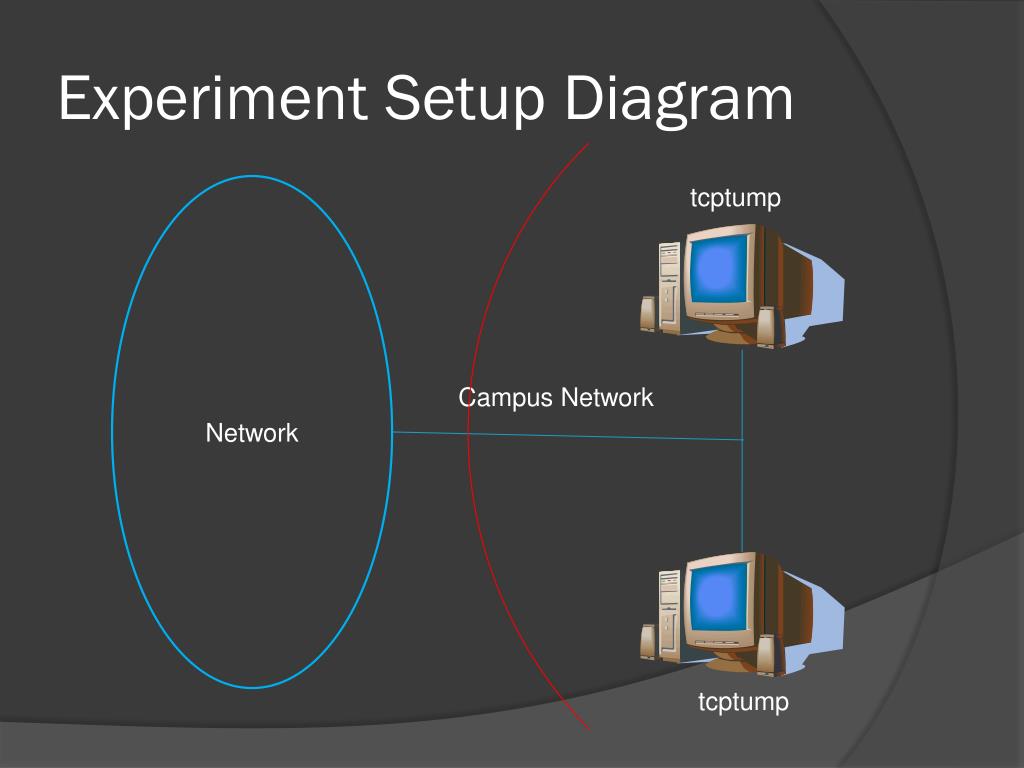 Experiment Setup Diagram

tcptump

Campus Network

Network

tcptump